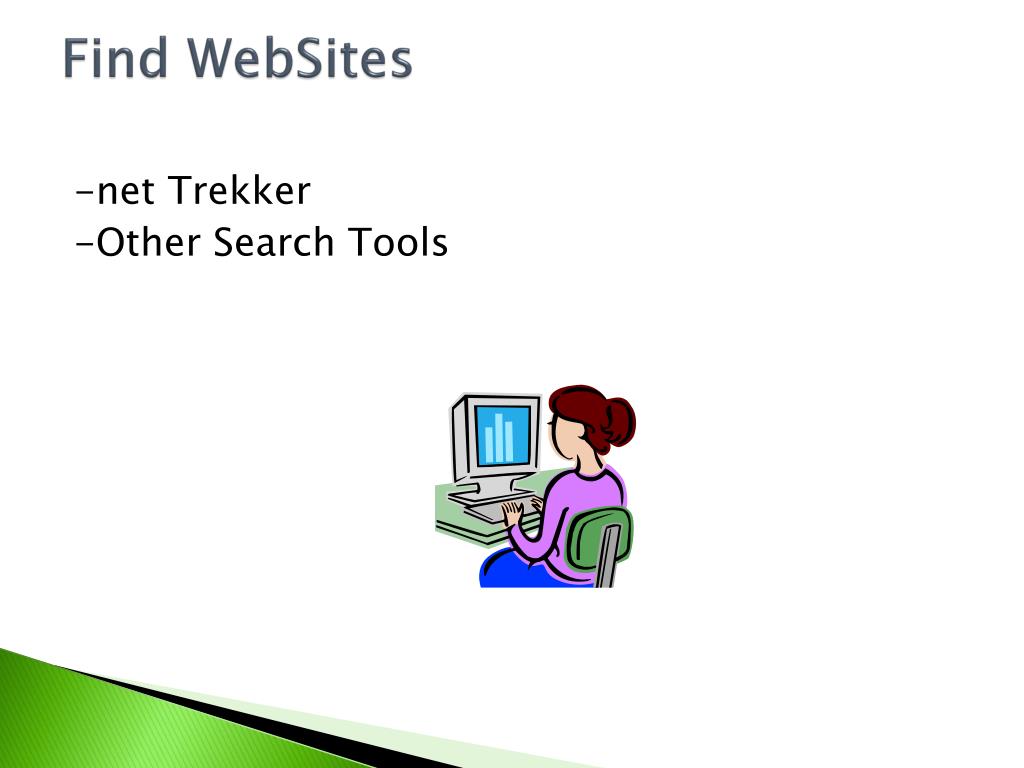 Find WebSites

-net Trekker
-Other Search Tools